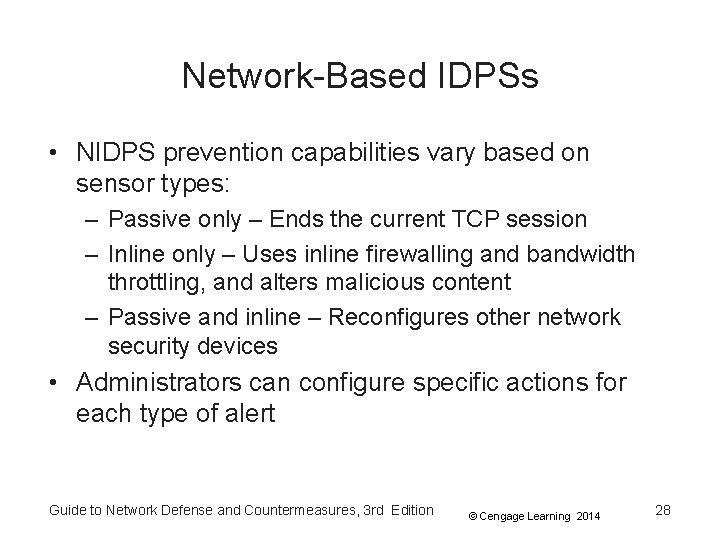 Network-Based IDPSs

• NIDPS prevention capabilities vary based on sensor types:
– Passive only – Ends the current TCP session
– Inline only – Uses inline firewalling and bandwidth throttling, and alters malicious content
– Passive and inline – Reconfigures other network security devices
• Administrators can configure specific actions for each type of alert

Guide to Network Defense and Countermeasures, 3rd Edition © Cengage Learning 2014 28